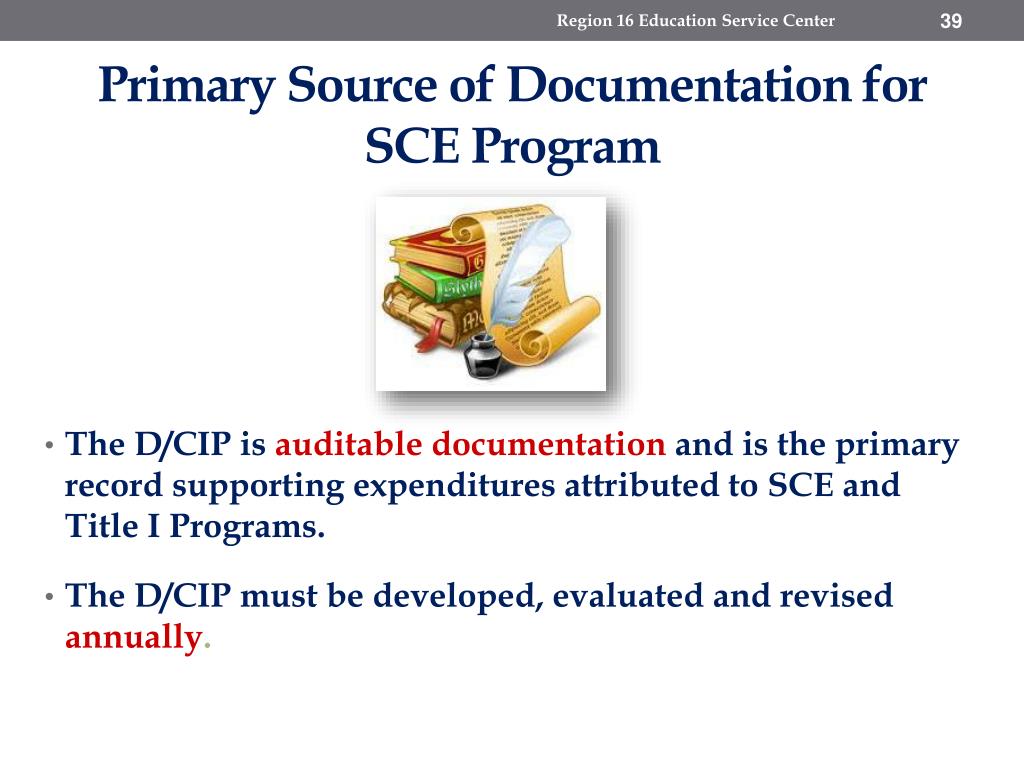 Region 16 Education Service Center

39

Primary Source of Documentation for SCE Program

• The D/CIP is auditable documentation and is the primary record supporting expenditures attributed to SCE and Title I Programs.

• The D/CIP must be developed, evaluated and revised annually.